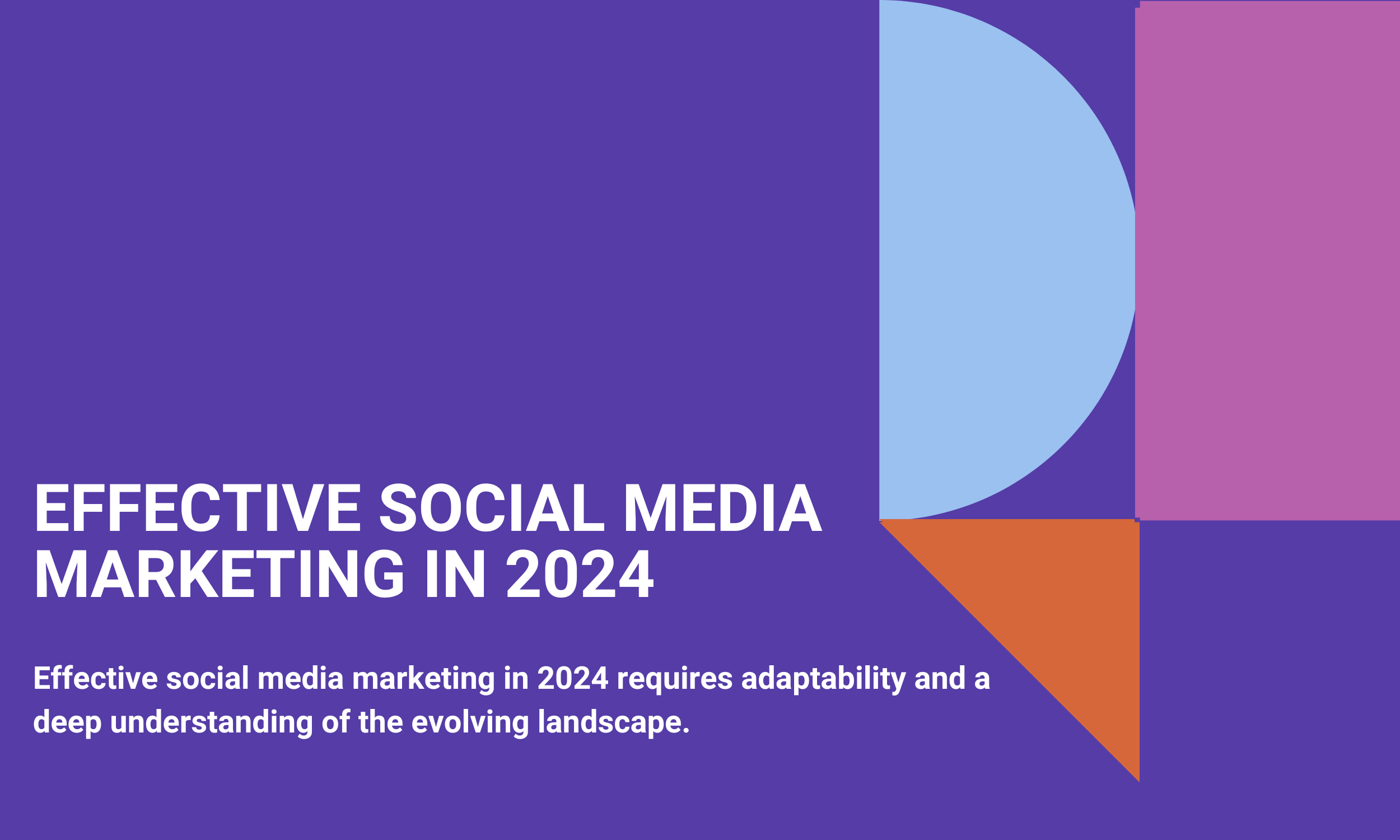 EFFECTIVE SOCIAL MEDIA MARKETING IN 2024

Effective social media marketing in 2024 requires adaptability and a deep understanding of the evolving landscape.